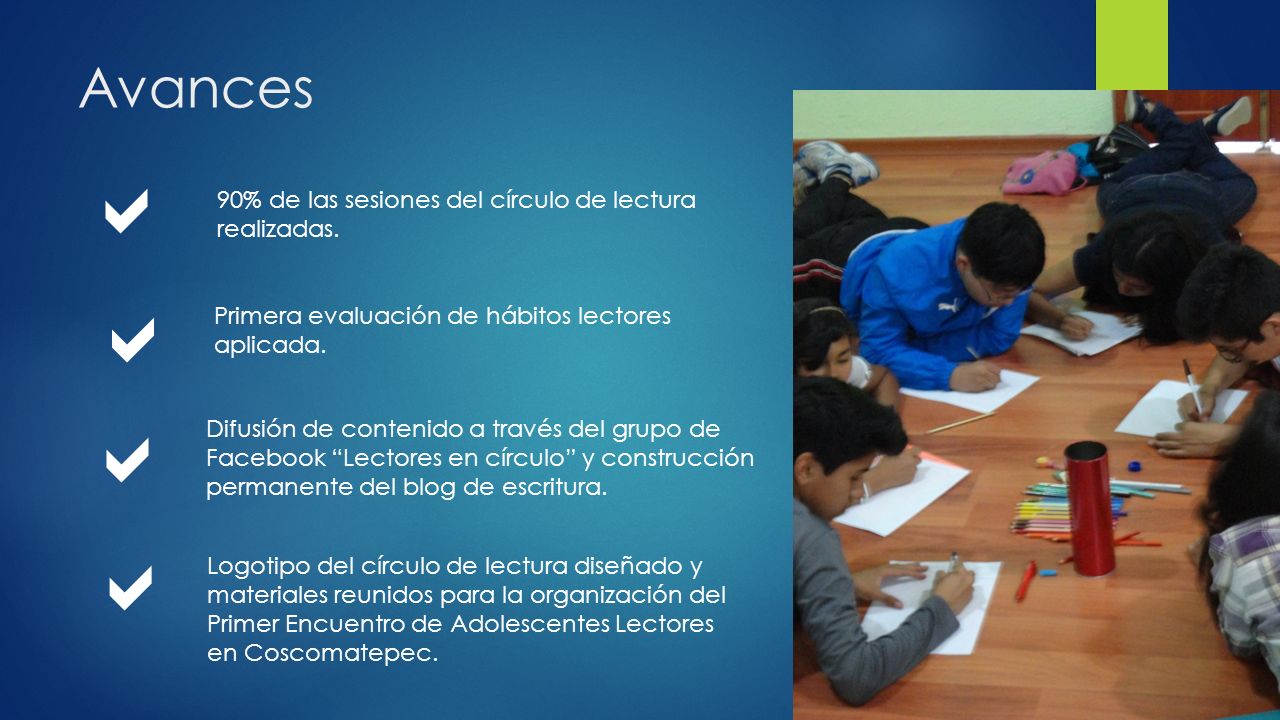 Avances

90% de las sesiones del círculo de lectura realizadas.

Primera evaluación de hábitos lectores aplicada.

Difusión de contenido a través del grupo de Facebook “Lectores en círculo” y construcción permanente del blog de escritura.

Logotipo del círculo de lectura diseñado y materiales reunidos para la organización del Primer Encuentro de Adolescentes Lectores en Coscomatepec.